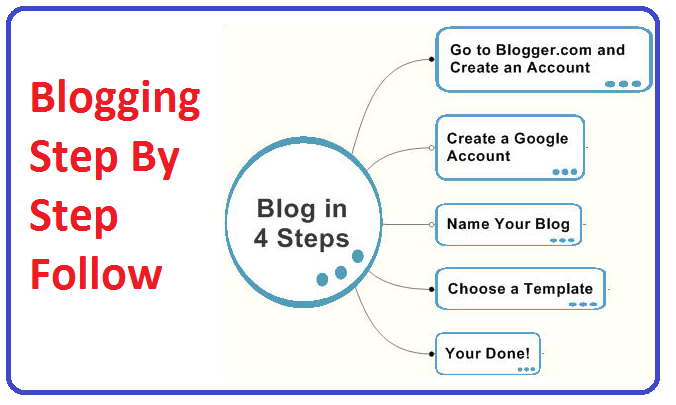 Blogging Step By Step Follow

Blog in 4 Steps

Go to Blogger.com and Create an Account

Create a Google Account

Name Your Blog

Choose a Template

Your Done!